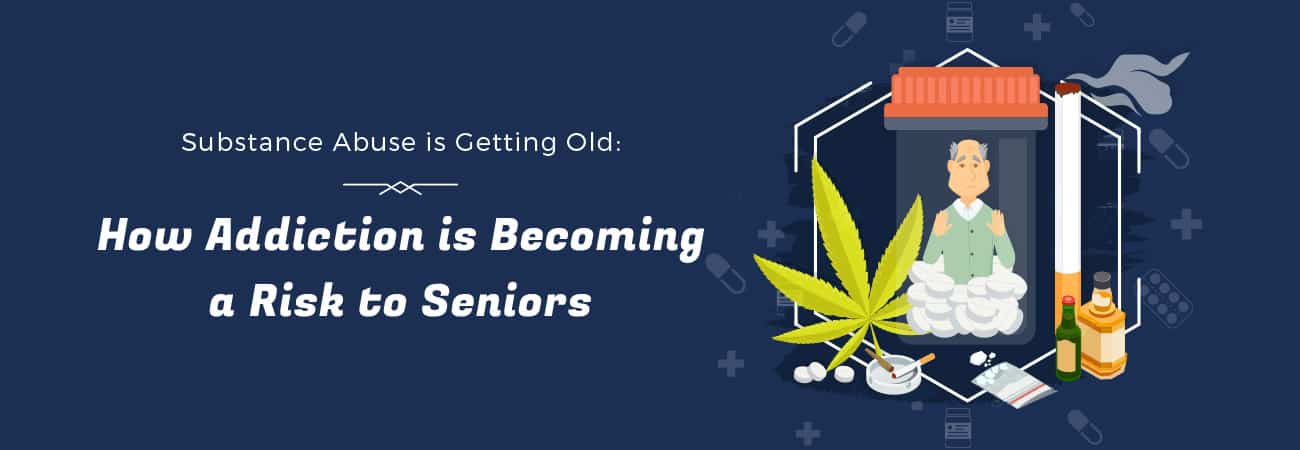 Substance Abuse is Getting Old:

How Addiction is Becoming a Risk to Seniors